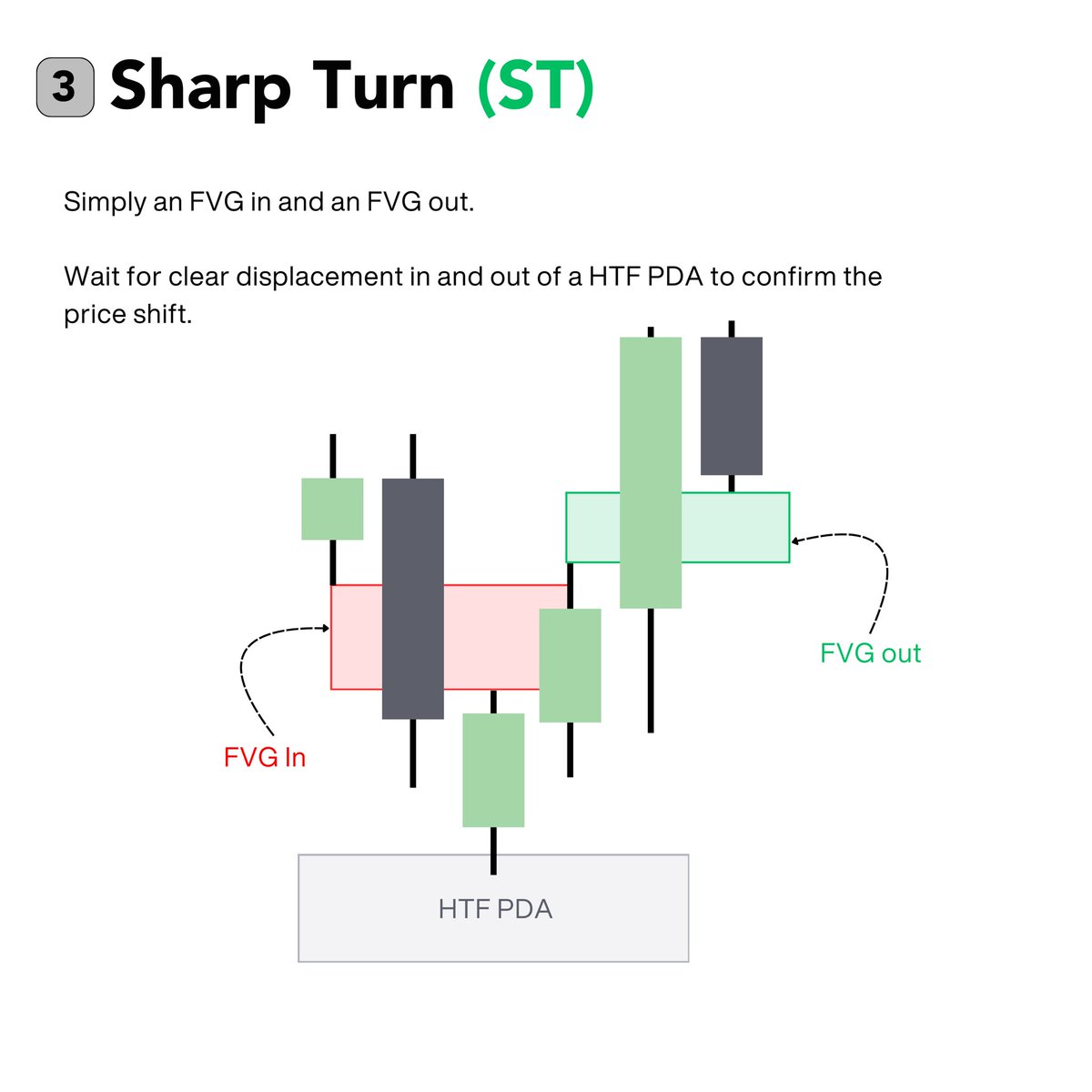 3 Sharp Turn (ST)

Simply an FVG in and an FVG out.

Wait for clear displacement in and out of a HTF PDA to confirm the price shift.

FVG out

FVG In

HTF PDA